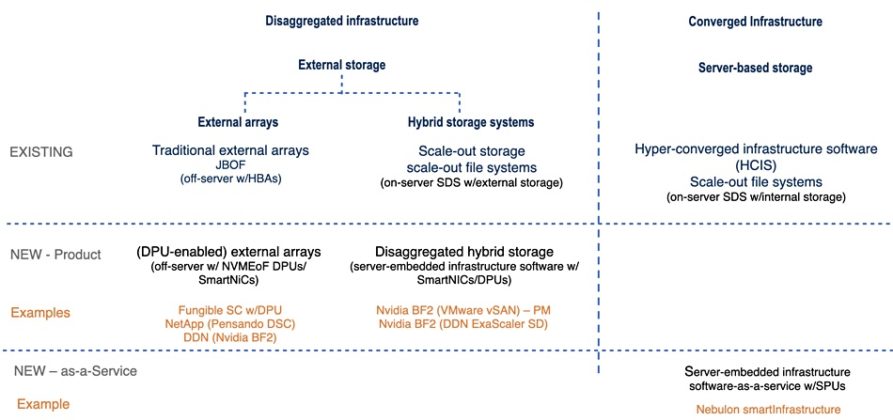 Disaggregated infrastructure

Converged Infrastructure

External storage

Server-based storage

External arrays

Hybrid storage systems

EXISTING

Traditional external arrays
JBOF
(off-server w/HBAs)

Scale-out storage
scale-out file systems
(on-server SDS w/external storage)

Hyper-converged infrastructure software (HCIS)
Scale-out file systems
(on-server SDS w/internal storage)

NEW - Product

(DPU-enabled) external arrays
(off-server w/ NVMEoF DPUs/ SmartNiCs)

Disaggregated hybrid storage
(server-embedded infrastructure software w/ SmartNICs/DPUs)

Examples

Fungible SC w/DPU
NetApp (Pensando DSC)
DDN (Nvidia BF2)

Nvidia BF2 (VMware vSAN) – PM
Nvidia BF2 (DDN ExaScaler SD)

NEW – as-a-Service

Server-embedded infrastructure software-as-a-service w/SPUs

Example

Nebulon smartInfrastructure